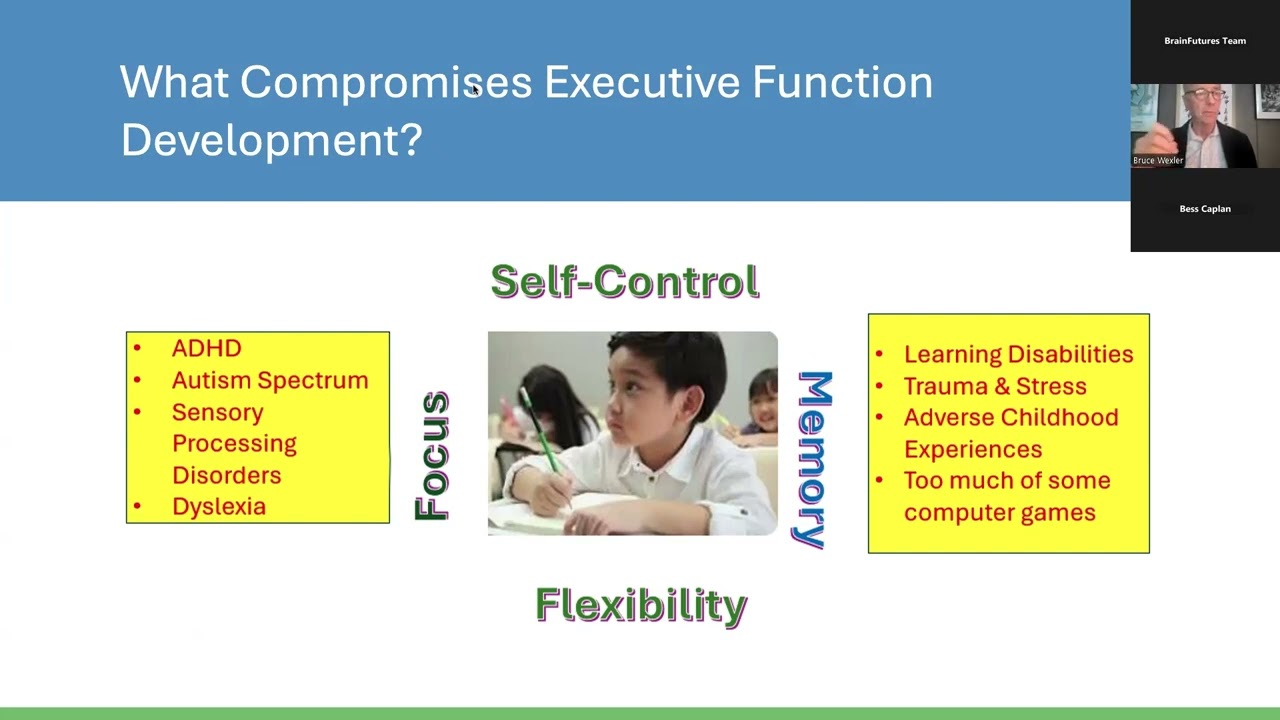 What Compromises Executive Function Development?

BrainFutures Team

Bruce Wexler

Bess Caplan

Self-Control

- ADHD
- Autism Spectrum
- Sensory Processing Disorders
- Dyslexia

Focus

Memory

- Learning Disabilities
- Trauma & Stress
- Adverse Childhood Experiences
- Too much of some computer games

Flexibility